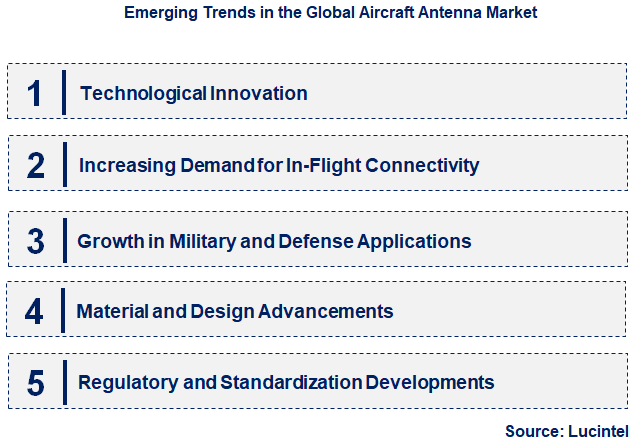 Emerging Trends in the Global Aircraft Antenna Market

1 Technological Innovation

2 Increasing Demand for In-Flight Connectivity

3 Growth in Military and Defense Applications

4 Material and Design Advancements

5 Regulatory and Standardization Developments

Source: Lucintel